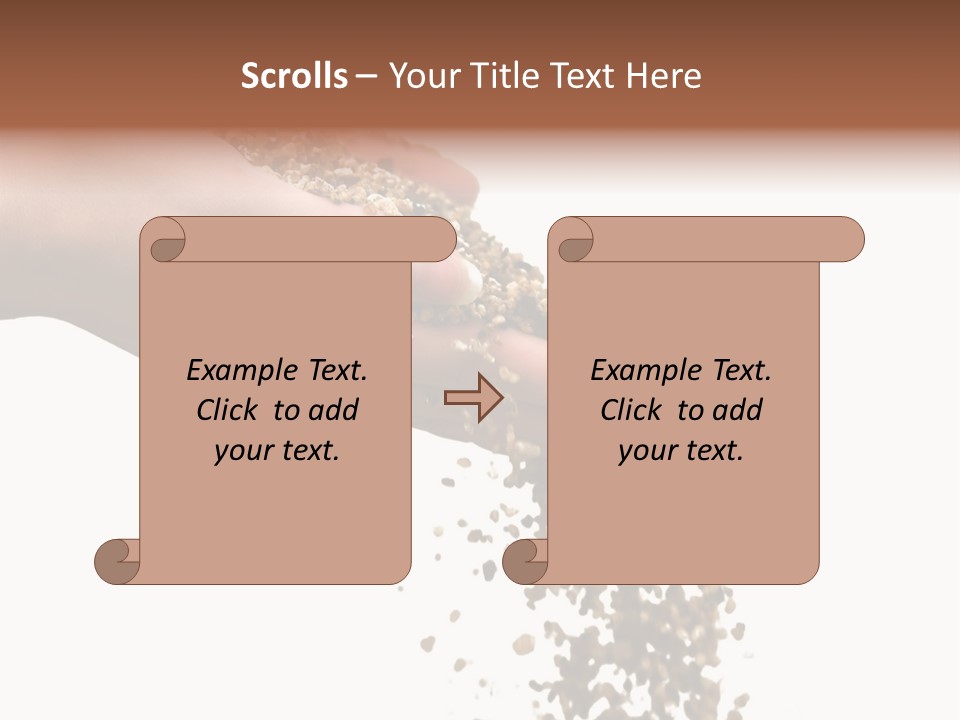 Scrolls – Your Title Text Here

Example Text. Click to add your text.

Example Text. Click to add your text.